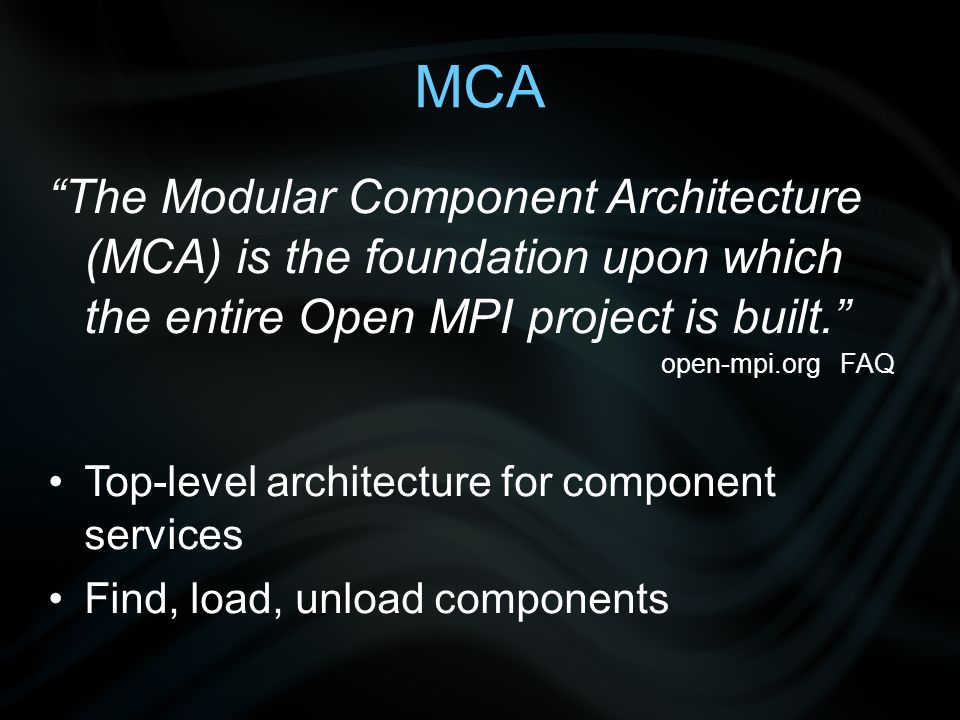 MCA

“The Modular Component Architecture (MCA) is the foundation upon which the entire Open MPI project is built.”

open-mpi.org FAQ

• Top-level architecture for component services
• Find, load, unload components